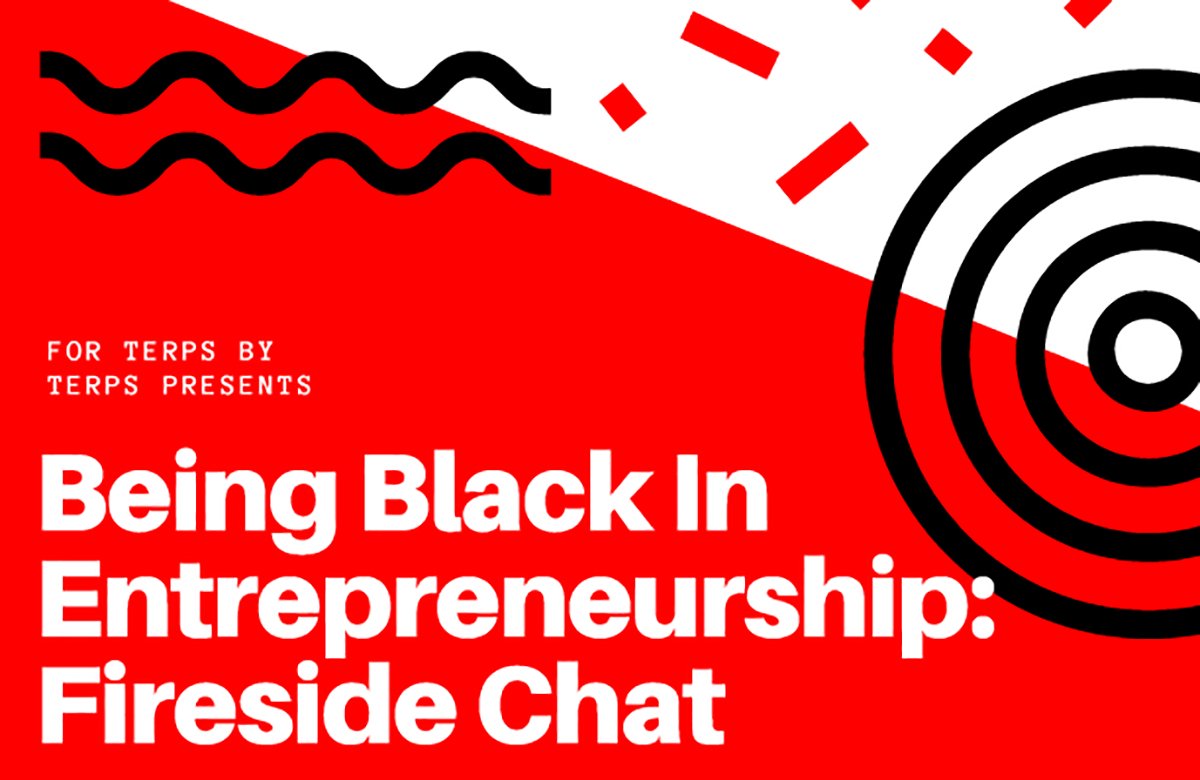 FOR TERPS BY TERPS PRESENTS

Being Black In Entrepreneurship: Fireside Chat